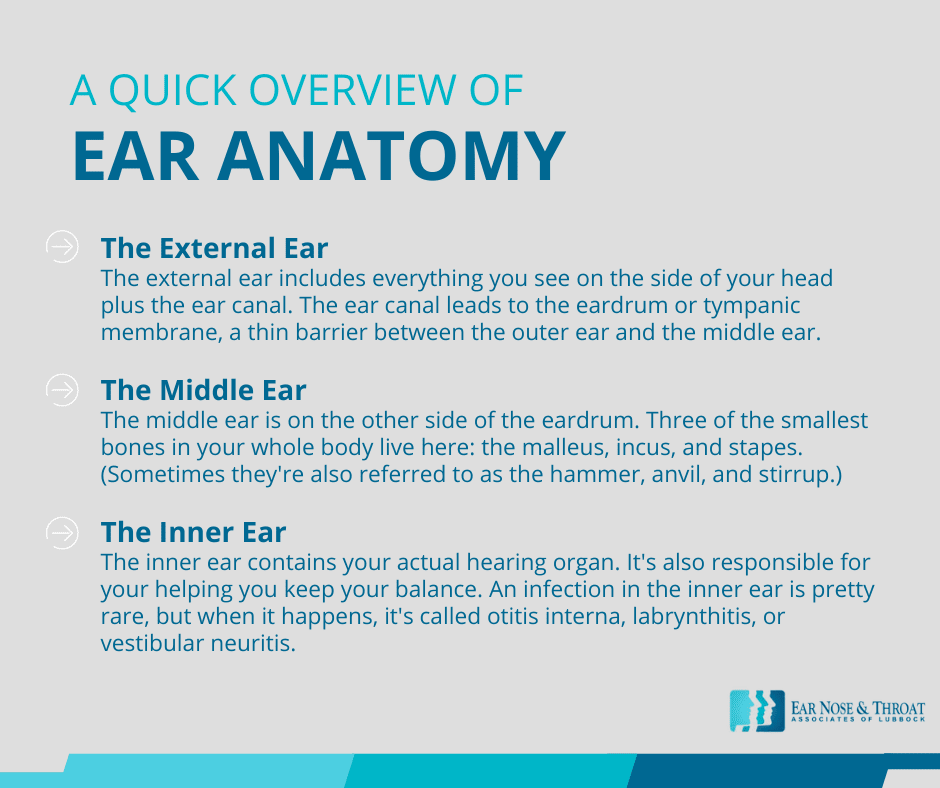 A QUICK OVERVIEW OF
EAR ANATOMY

The External Ear
The external ear includes everything you see on the side of your head plus the ear canal. The ear canal leads to the eardrum or tympanic membrane, a thin barrier between the outer ear and the middle ear.

The Middle Ear
The middle ear is on the other side of the eardrum. Three of the smallest bones in your whole body live here: the malleus, incus, and stapes. (Sometimes they're also referred to as the hammer, anvil, and stirrup.)

The Inner Ear
The inner ear contains your actual hearing organ. It's also responsible for your helping you keep your balance. An infection in the inner ear is pretty rare, but when it happens, it's called otitis interna, labrynthitis, or vestibular neuritis.

EAR NOSE & THROAT
ASSOCIATES OF LUBBOCK